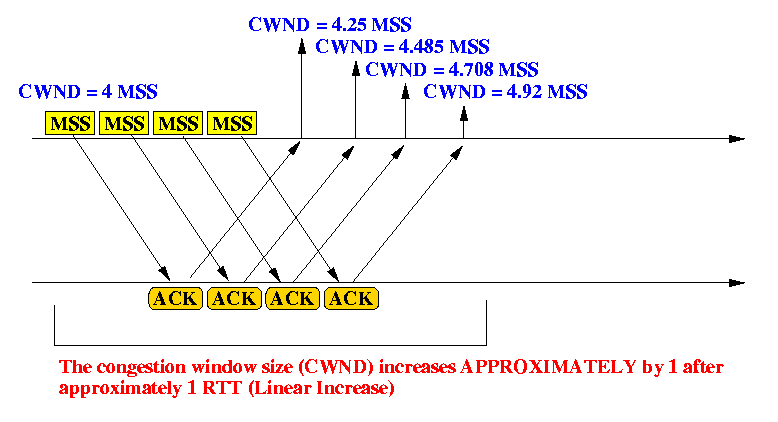 CWND = 4.25 MSS
CWND = 4.485 MSS
CWND = 4.708 MSS
CWND = 4 MSS
CWND = 4.92 MSS

MSS MSS MSS MSS

ACK ACK ACK ACK

The congestion window size (CWND) increases APPROXIMATELY by 1 after approximately 1 RTT (Linear Increase)